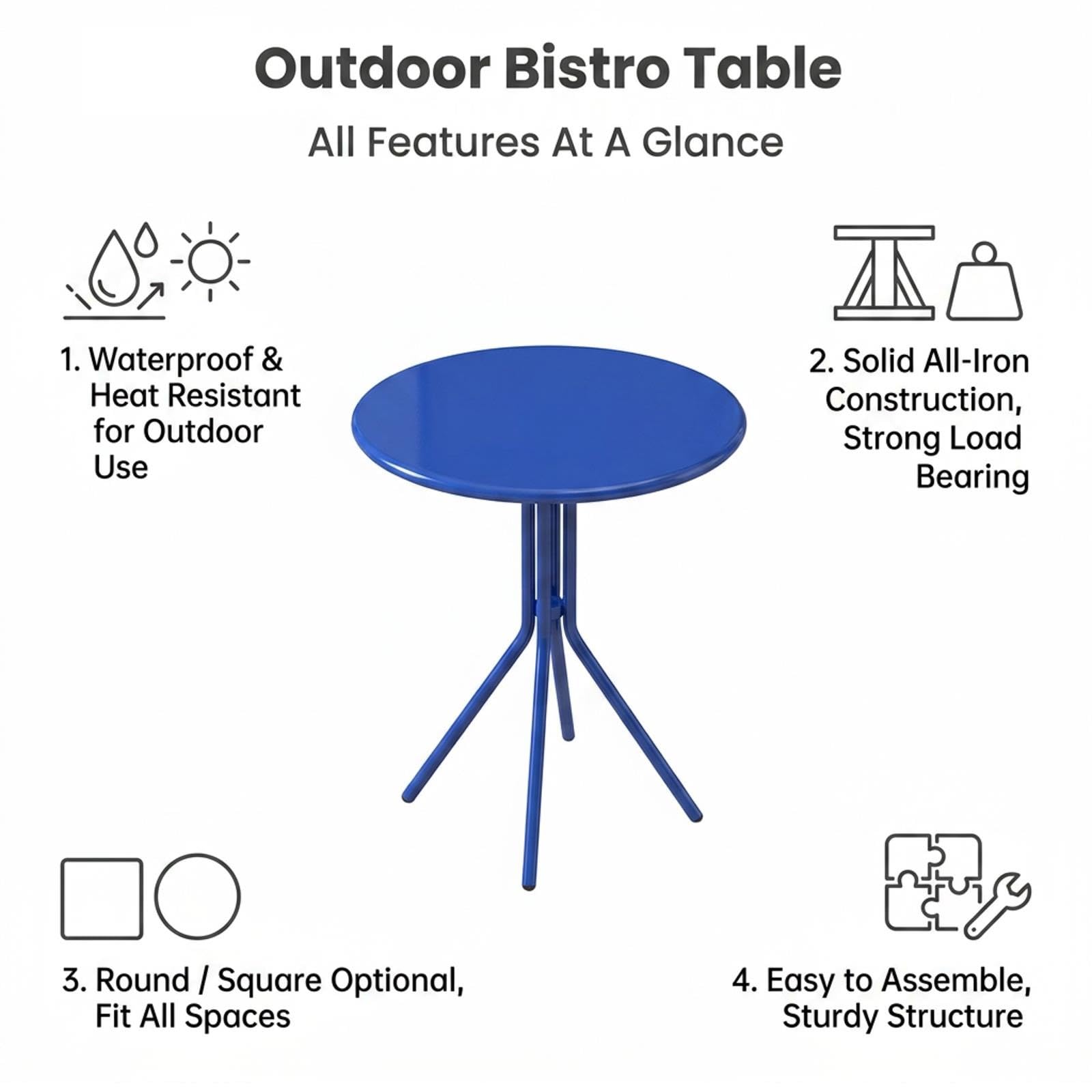 Outdoor Bistro Table

All Features At A Glance

1. Waterproof & Heat Resistant for Outdoor Use

2. Solid All-Iron Construction, Strong Load Bearing

3. Round / Square Optional, Fit All Spaces

4. Easy to Assemble, Sturdy Structure